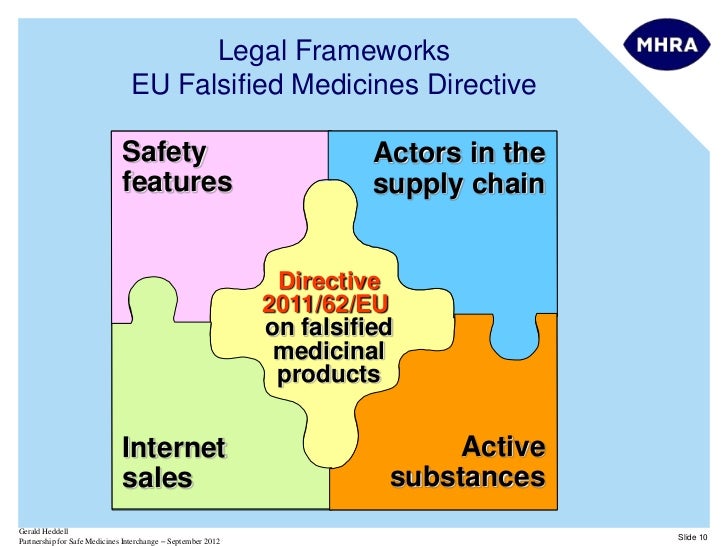 MHRA

Legal Frameworks
EU Falsified Medicines Directive

Safety features

Actors in the supply chain

Directive 2011/62/EU on falsified medicinal products

Internet sales

Active substances

Gerald Heddell
Partnership for Safe Medicines Interchange – September 2012

Slide 10